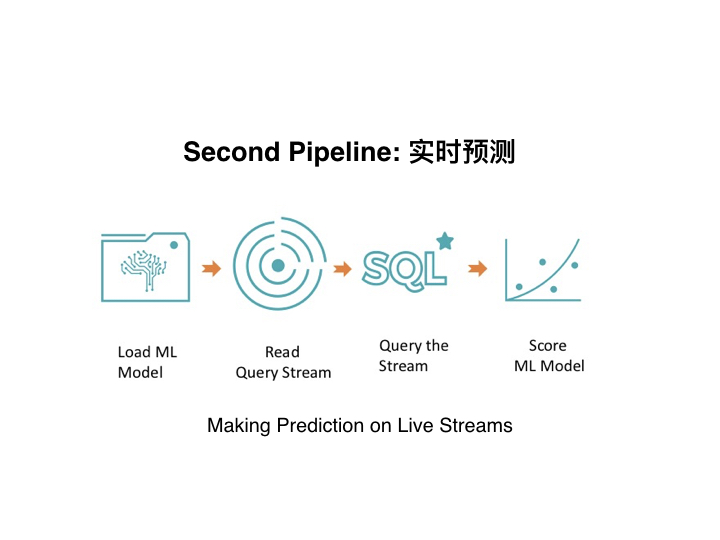 Second Pipeline: 实时预测

SQL

Load ML Model

Read Query Stream

Query the Stream

Score ML Model

Making Prediction on Live Streams